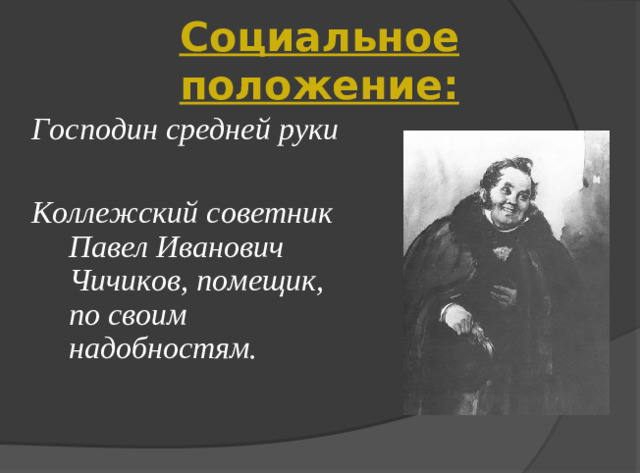 Социальное положение:

Господин средней руки

Коллежский советник Павел Иванович Чичиков, помещик, по своим надобностям.